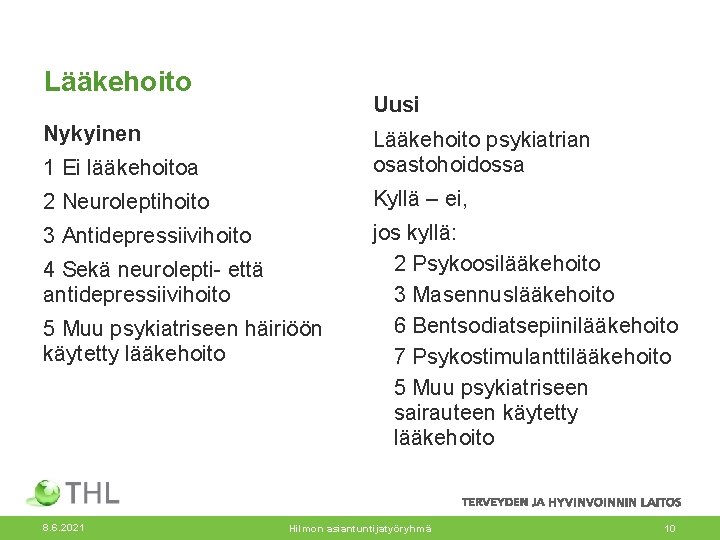 Lääkehoito

Nykyinen

1 Ei lääkehoitoa

2 Neuroleptihoito

3 Antidepressiivihoito

4 Sekä neurolepti- että antidepressiivihoito

5 Muu psykiatriseen häiriöön käytetty lääkehoito

Uusi

Lääkehoito psykiatrian osastohoidossa

Kyllä – ei,

jos kyllä:

2 Psykoosilääkehoito

3 Masennuslääkehoito

6 Bentsodiatsepiinilääkehoito

7 Psykostimulanttilääkehoito

5 Muu psykiatriseen sairauteen käytetty lääkehoito

THL

TERVEYDEN JA HYVINVOINNIN LAITOS

8.6.2021

Hilmon asiantuntijatyöryhmä

10